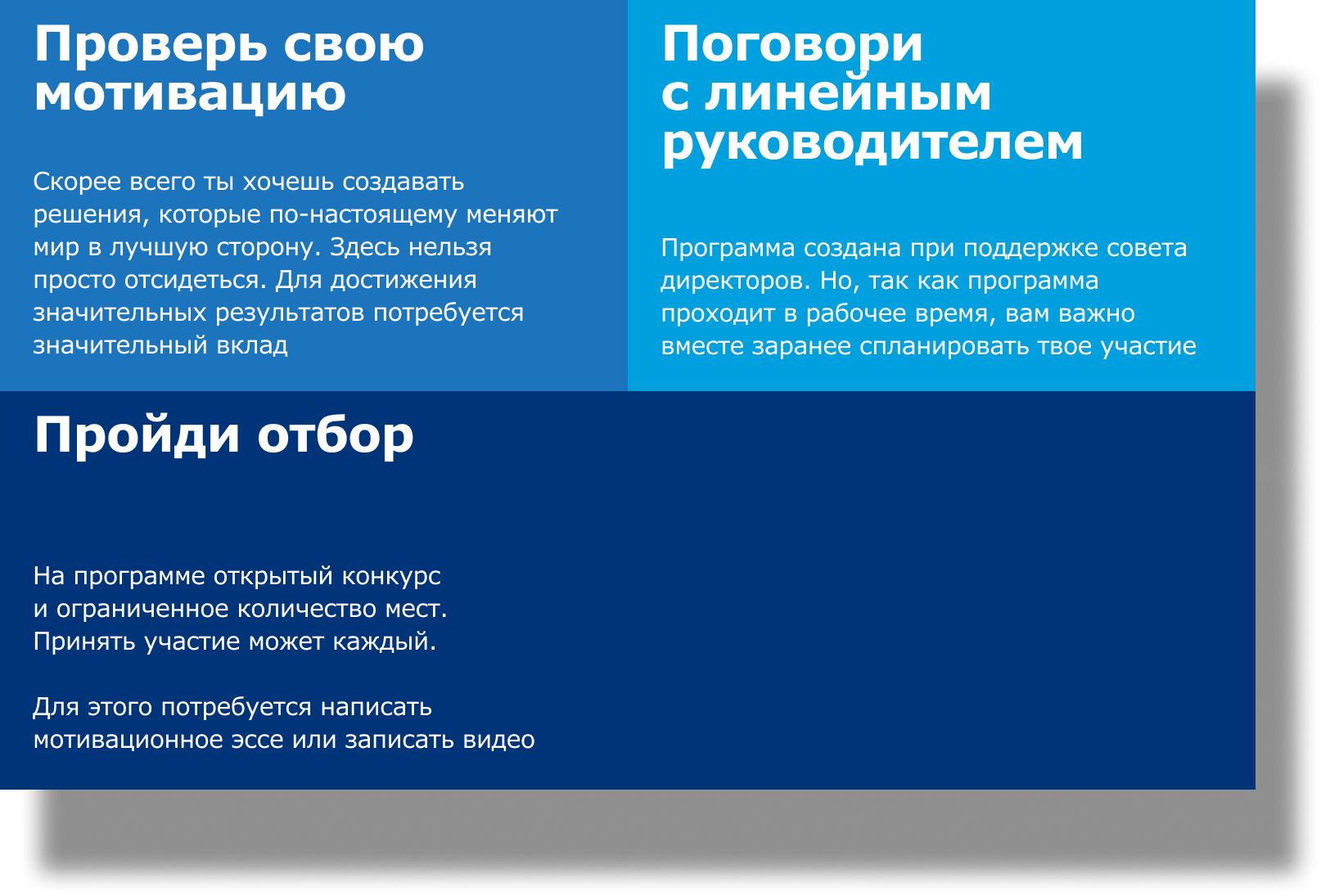 Проверь свою мотивацию

Скорее всего ты хочешь создавать решения, которые по-настоящему меняют мир в лучшую сторону. Здесь нельзя просто отсидеться. Для достижения значительных результатов потребуется значительный вклад

Поговори с линейным руководителем

Программа создана при поддержке совета директоров. Но, так как программа проходит в рабочее время, вам важно вместе заранее спланировать твое участие

Пройди отбор

На программе открытый конкурс и ограниченное количество мест. Принять участие может каждый.

Для этого потребуется написать мотивационное эссе или записать видео